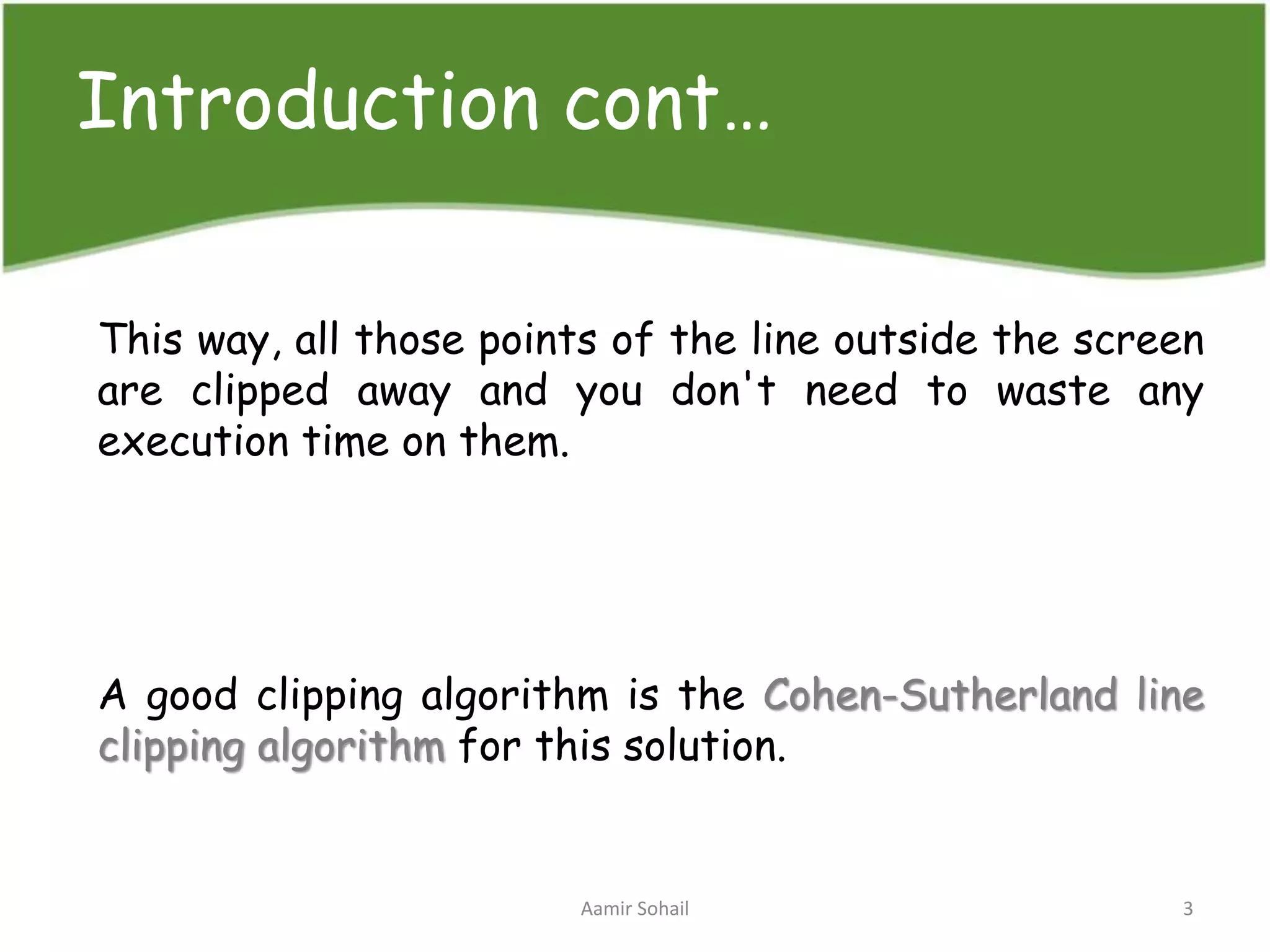 Introduction cont…

This way, all those points of the line outside the screen are clipped away and you don't need to waste any execution time on them.

A good clipping algorithm is the Cohen-Sutherland line clipping algorithm for this solution.

Aamir Sohail

3